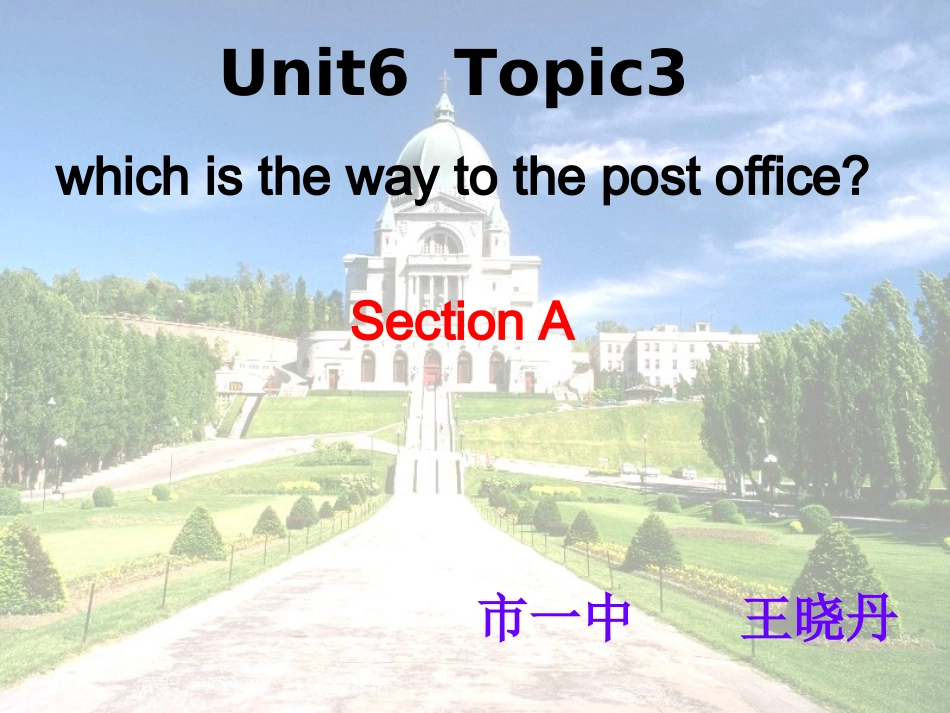 Unit6 Topic3

which is the way to the post office?

Section A

市一中 王晓丹